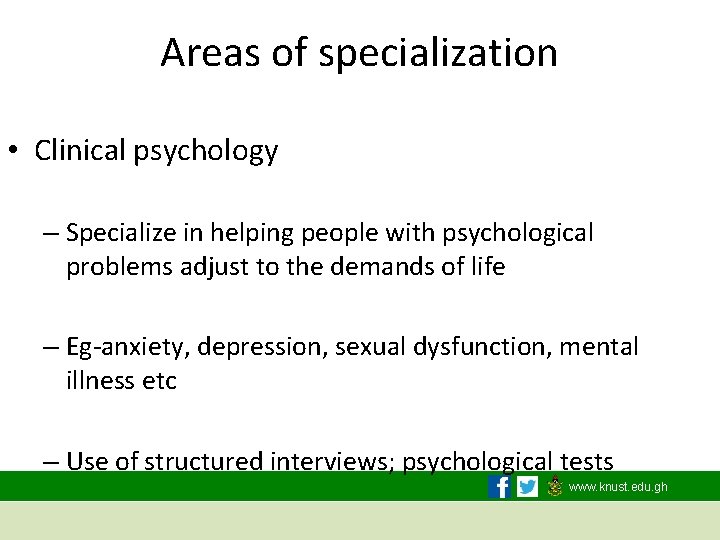 Areas of specialization

• Clinical psychology

– Specialize in helping people with psychological problems adjust to the demands of life

– Eg-anxiety, depression, sexual dysfunction, mental illness etc

– Use of structured interviews; psychological tests

www.knust.edu.gh